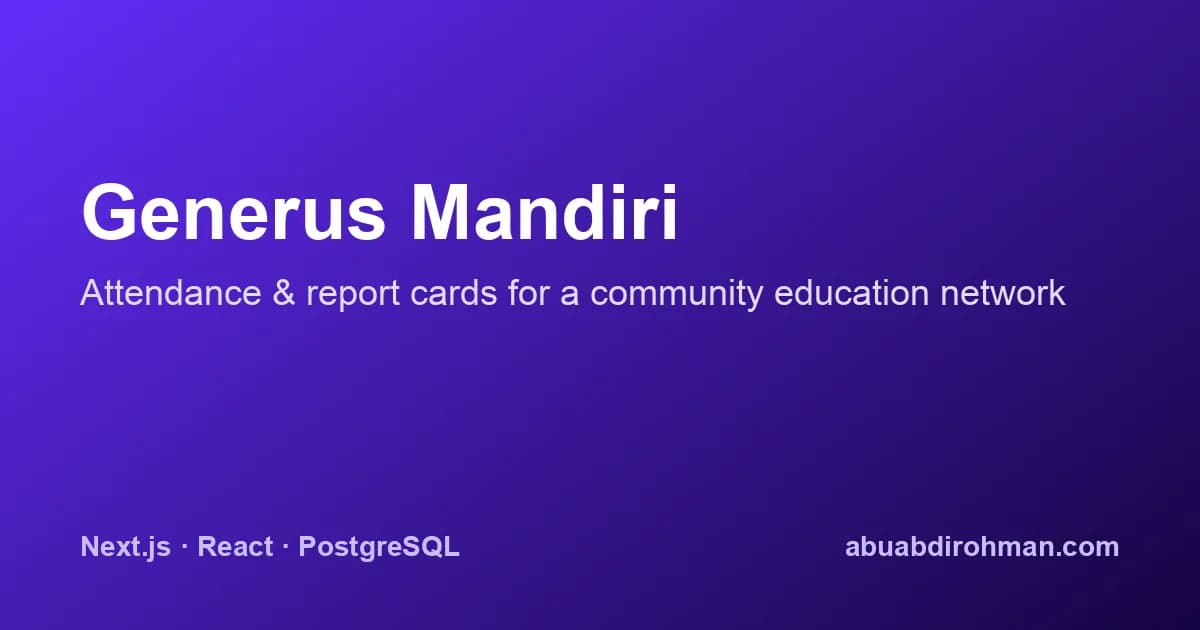 Generus Mandiri

Attendance & report cards for a community education network

Next.js · React · PostgreSQL

abuabdirohman.com